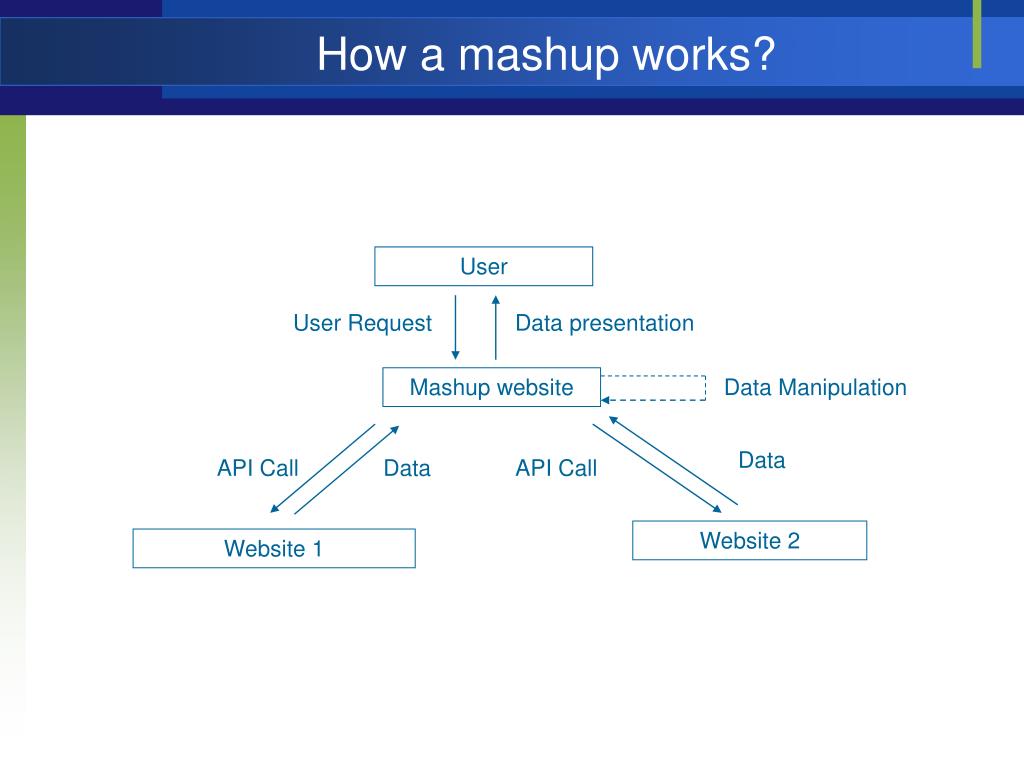 How a mashup works?

User

User Request

Data presentation

Mashup website

Data Manipulation

API Call

Data

API Call

Data

Website 1

Website 2